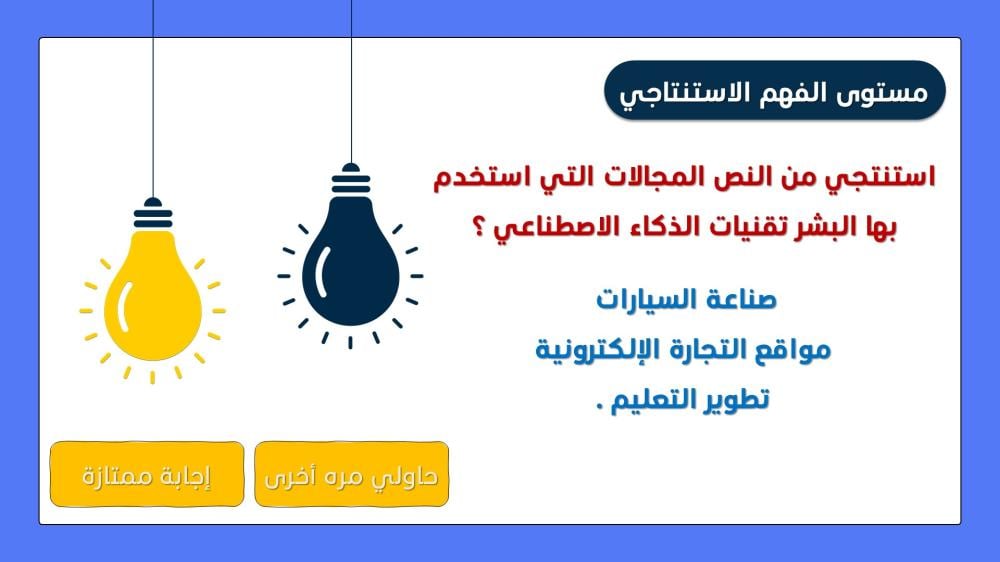 مستوى الفهم الاستنتاجي

استنتجي من النص المجالات التي استخدم بها البشر تقنيات الذكاء الاصطناعي ؟

صناعة السيارات
مواقع التجارة الإلكترونية
تطوير التعليم .

حاولي مره أخرى

إجابة ممتازة